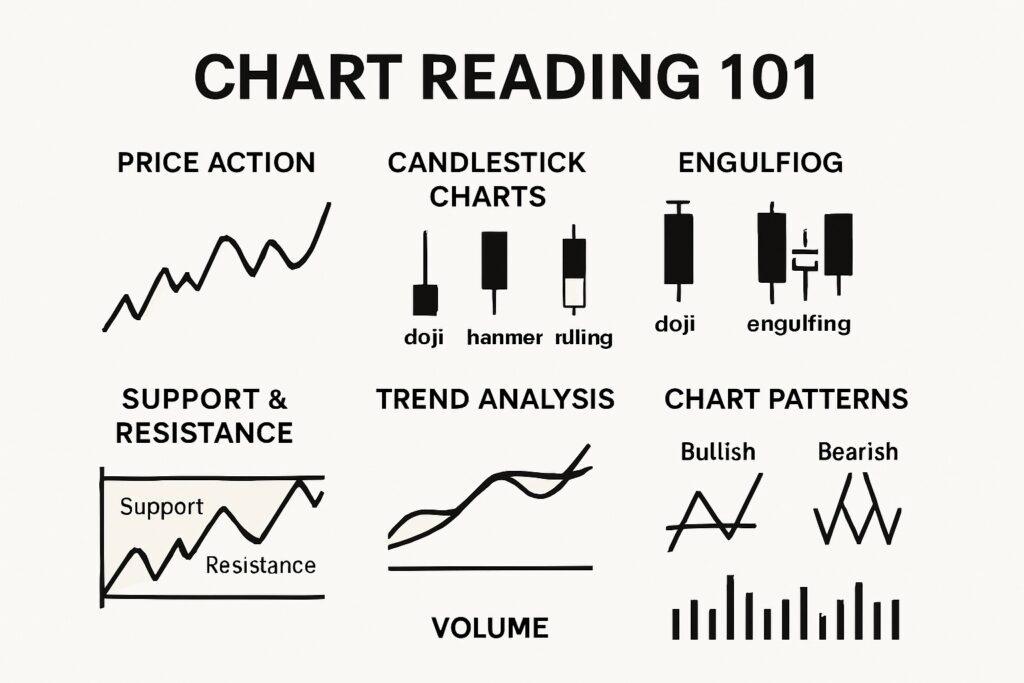 CHART READING 101

PRICE ACTION

CANDLESTICK CHARTS

doji hanmer rulling

ENGULFIOG

doji engulfing

SUPPORT & RESISTANCE

Support

Resistance

TREND ANALYSIS

VOLUME

CHART PATTERNS

Bullish Bearish